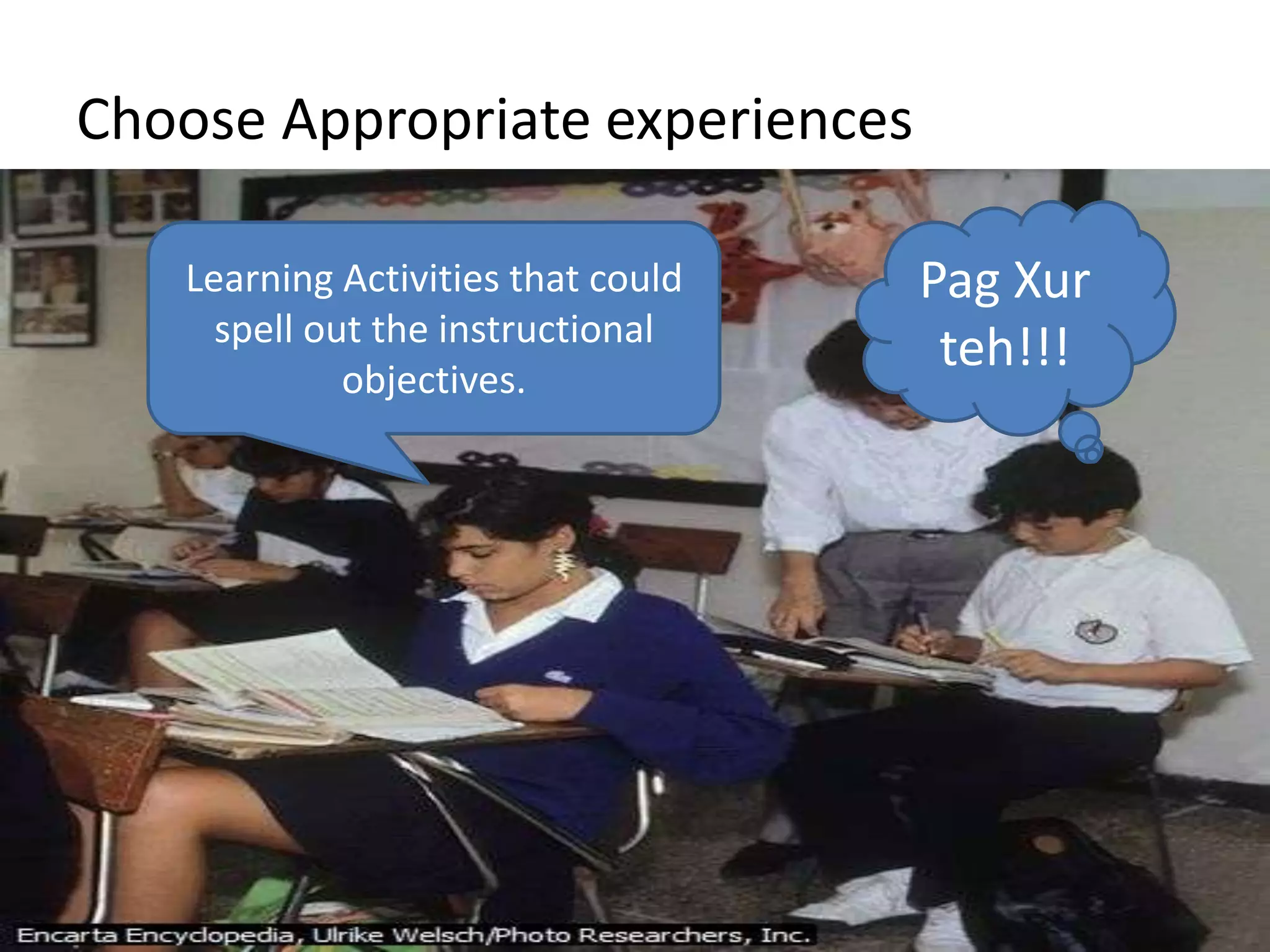 Choose Appropriate experiences

Learning Activities that could spell out the instructional objectives.

Pag Xur teh!!!

Encarta Encyclopedia, Ulrike Welsch/Photo Researchers, Inc.